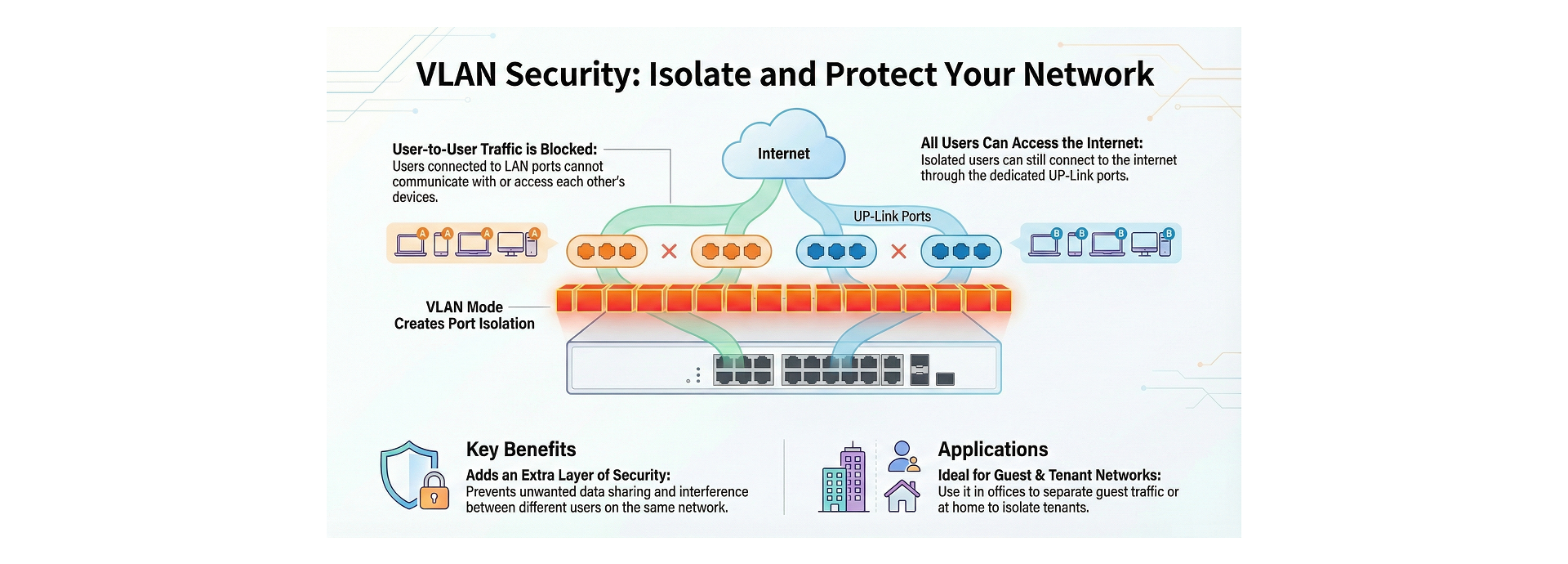 VLAN Security: Isolate and Protect Your Network

User-to-User Traffic is Blocked:
Users connected to LAN ports cannot communicate with or access each other's devices.

Internet

All Users Can Access the Internet:
Isolated users can still connect to the internet through the dedicated UP-Link ports.

UP-Link Ports

A A A A

B B B B

VLAN Mode
Creates Port Isolation

Key Benefits
Adds an Extra Layer of Security:
Prevents unwanted data sharing and interference between different users on the same network.

Applications
Ideal for Guest & Tenant Networks:
Use it in offices to separate guest traffic or at home to isolate tenants.